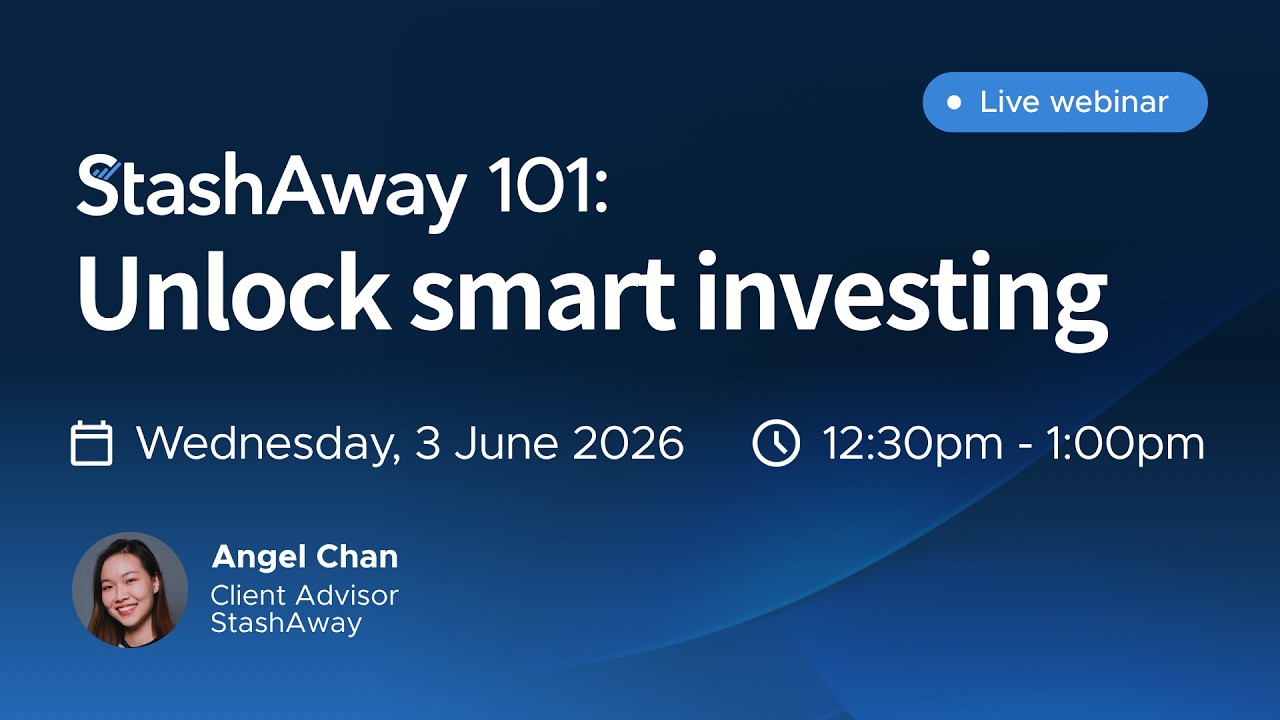 Live webinar

StashAway 101:
Unlock smart investing

Wednesday, 3 June 2026

12:30pm - 1:00pm

Angel Chan
Client Advisor
StashAway